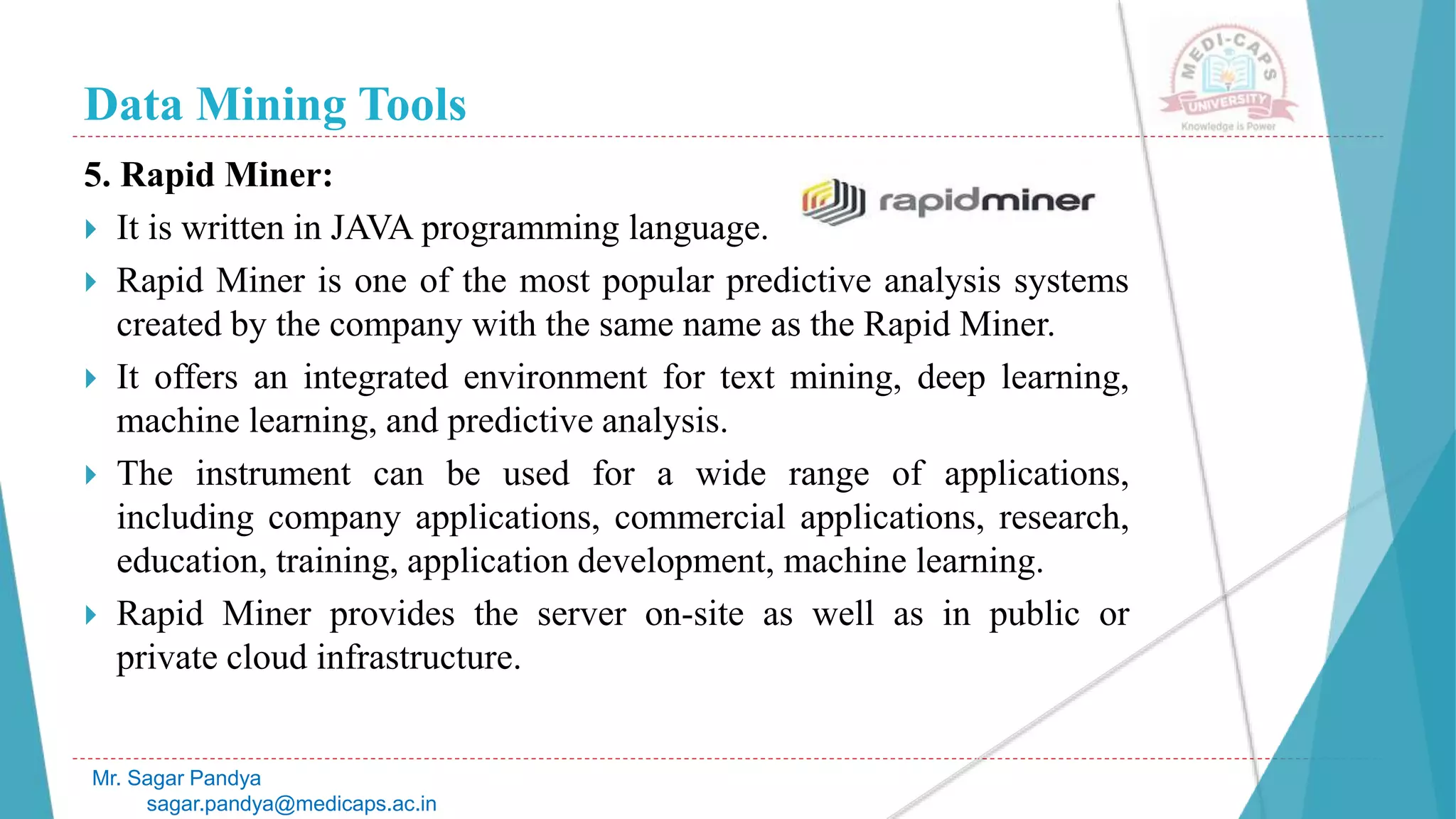 Data Mining Tools

MEDI-CAPS UNIVERSITY
Knowledge is Power

5. Rapid Miner:

rapidminer

It is written in JAVA programming language.

Rapid Miner is one of the most popular predictive analysis systems created by the company with the same name as the Rapid Miner.

It offers an integrated environment for text mining, deep learning, machine learning, and predictive analysis.

The instrument can be used for a wide range of applications, including company applications, commercial applications, research, education, training, application development, machine learning.

Rapid Miner provides the server on-site as well as in public or private cloud infrastructure.

Mr. Sagar Pandya
sagar.pandya@medicaps.ac.in